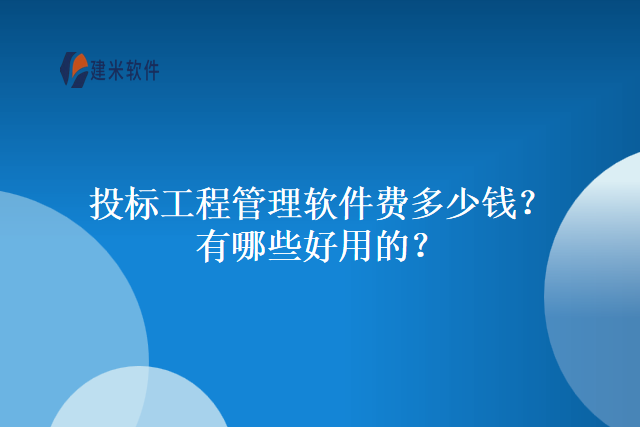 建米软件

投标工程管理软件费多少钱？有哪些好用的？